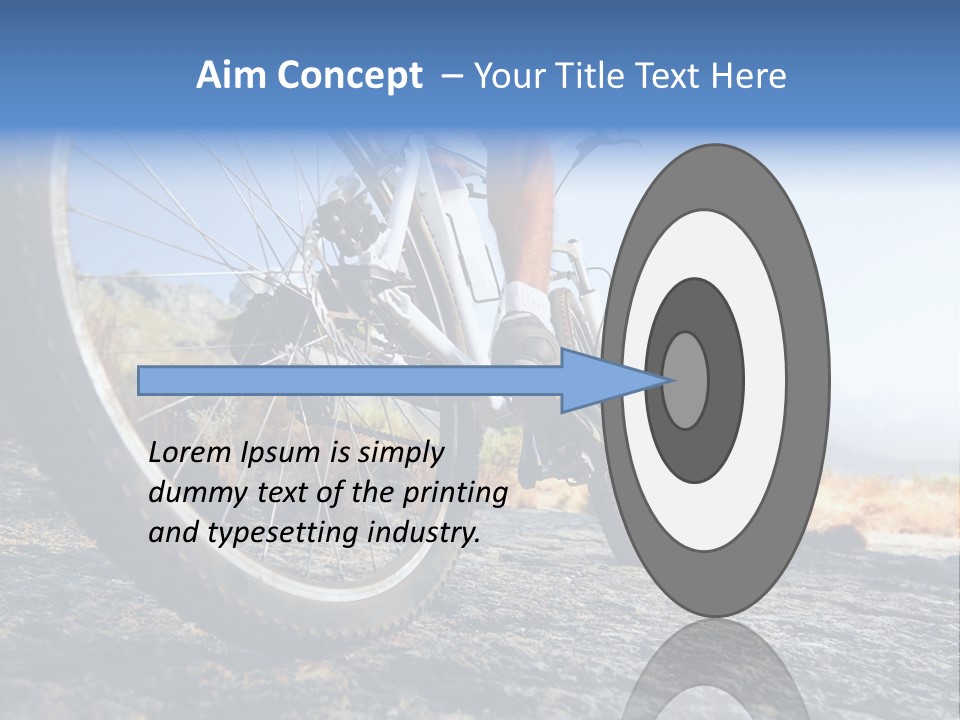 Aim Concept – Your Title Text Here

Lorem Ipsum is simply dummy text of the printing and typesetting industry.